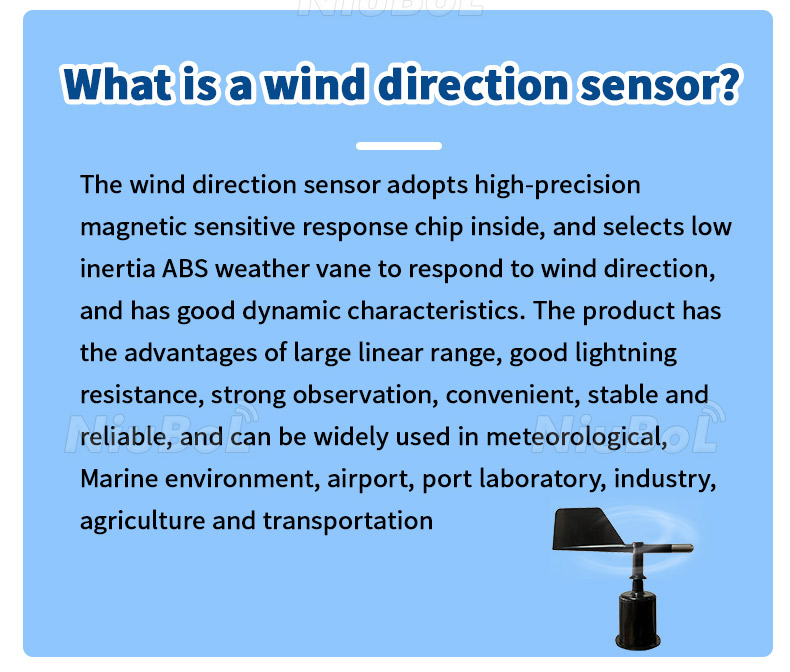 NiuBoL

What is a wind direction sensor?

The wind direction sensor adopts high-precision magnetic sensitive response chip inside, and selects low inertia ABS weather vane to respond to wind direction, and has good dynamic characteristics. The product has the advantages of large linear range, good lightning resistance, strong observation, convenient, stable and reliable, and can be widely used in meteorological, Marine environment, airport, port laboratory, industry, agriculture and transportation

NiuBoL NiuBoL